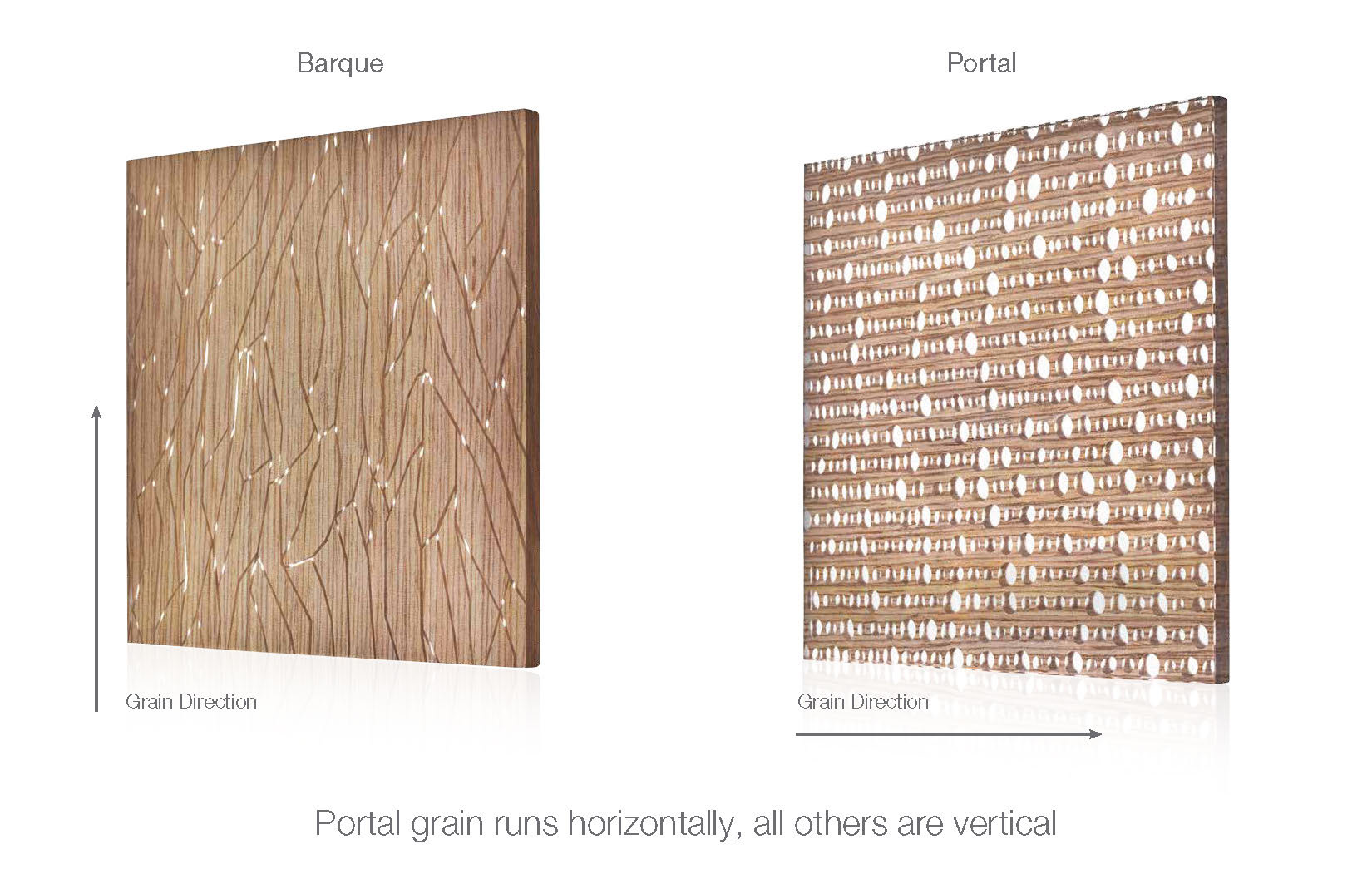 Barque

Portal

Grain Direction

Grain Direction

Portal grain runs horizontally, all others are vertical